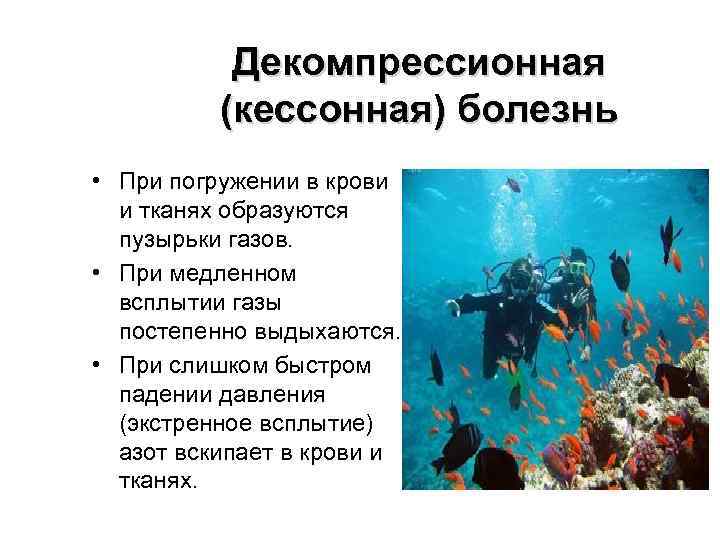 Декомпрессионная (кессонная) болезнь

• При погружении в крови и тканях образуются пузырьки газов.
• При медленном всплытии газы постепенно выдыхаются.
• При слишком быстром падении давления (экстренное всплытие) азот вскипает в крови и тканях.